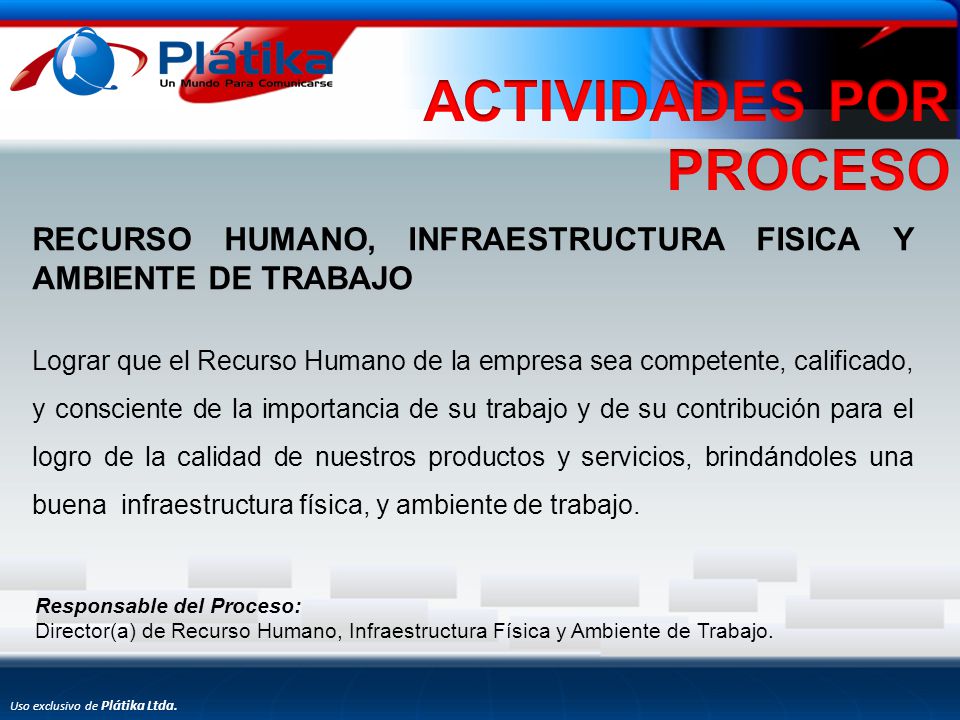 Plátika
Un Mundo Para Comunicarse

ACTIVIDADES POR PROCESO

RECURSO HUMANO, INFRAESTRUCTURA FISICA Y AMBIENTE DE TRABAJO

Lograr que el Recurso Humano de la empresa sea competente, calificado, y consciente de la importancia de su trabajo y de su contribución para el logro de la calidad de nuestros productos y servicios, brindándoles una buena infraestructura física, y ambiente de trabajo.

Responsable del Proceso:
Director(a) de Recurso Humano, Infraestructura Física y Ambiente de Trabajo.

Uso exclusivo de Plátika Ltda.